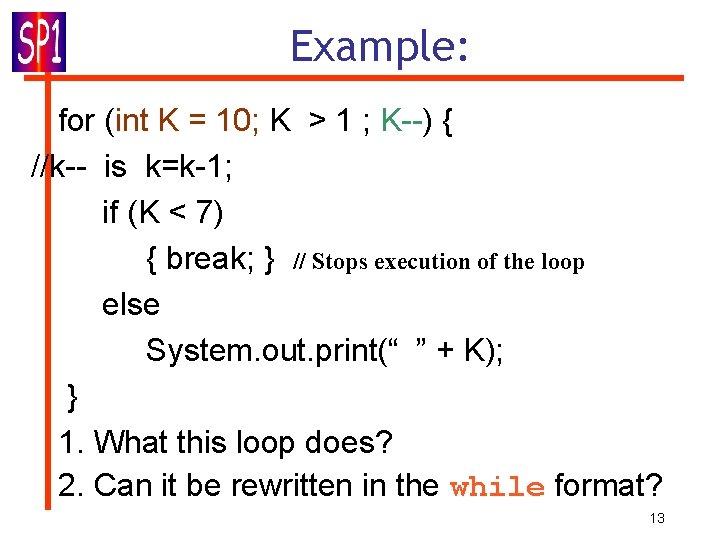 SP1

Example:

for (int K = 10; K > 1 ; K--) {
//k-- is k=k-1;
if (K < 7)
{ break; } // Stops execution of the loop
else
System.out.print(“ ” + K);
}

1. What this loop does?
2. Can it be rewritten in the while format?

13